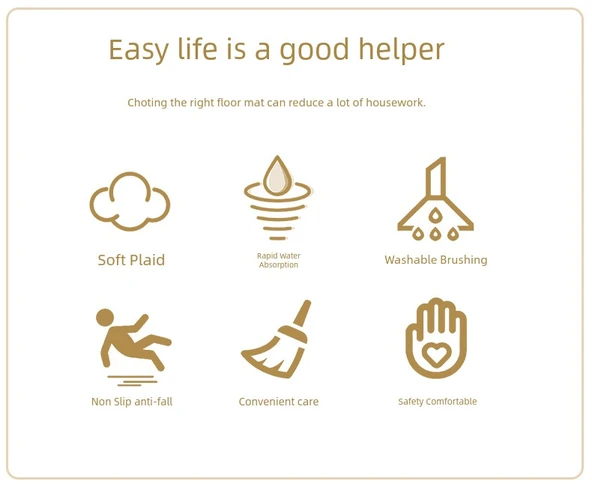 Easy life is a good helper

Choting the right floor mat can reduce a lot of housework.

Soft Plaid

Rapid Water Absorption

Washable Brushing

Non Slip anti-fall

Convenient care

Safety Comfortable